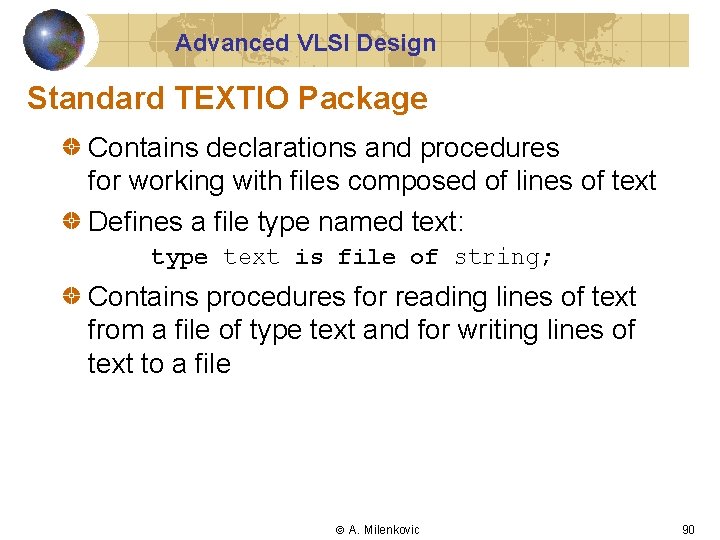 Advanced VLSI Design

Standard TEXTIO Package

Contains declarations and procedures for working with files composed of lines of text

Defines a file type named text:

type text is file of string;

Contains procedures for reading lines of text from a file of type text and for writing lines of text to a file

© A. Milenkovic

90